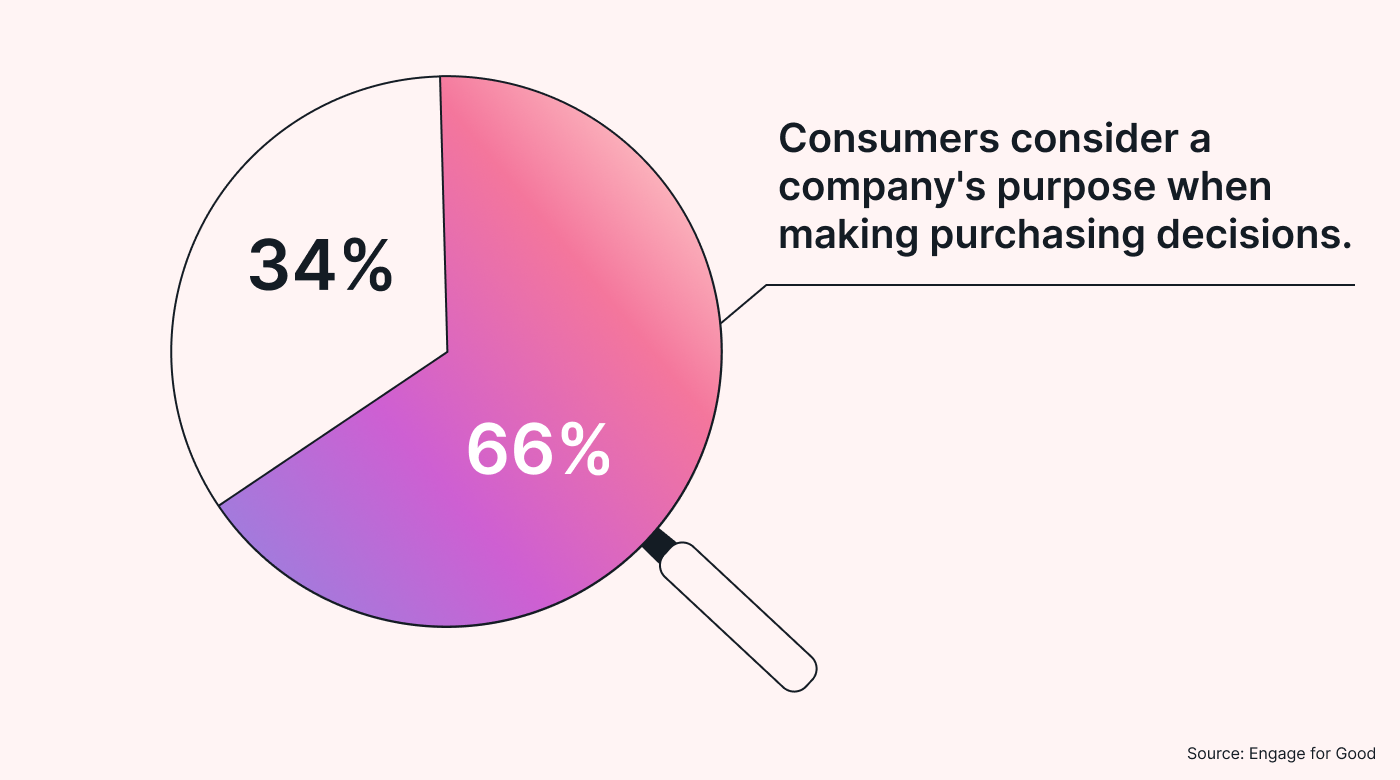 34%

66%

Consumers consider a company's purpose when making purchasing decisions.

Source: Engage for Good